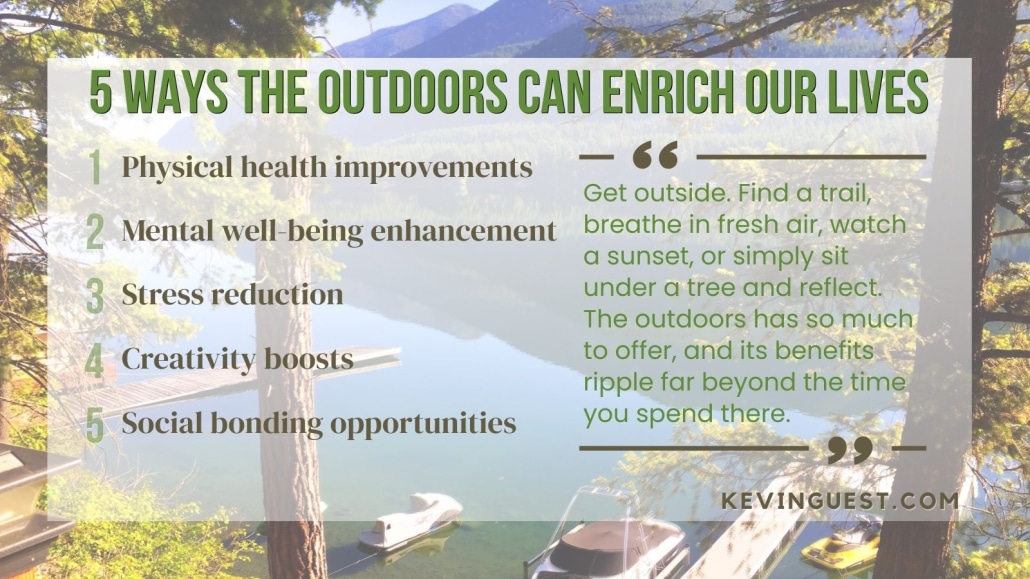 5 WAYS THE OUTDOORS CAN ENRICH OUR LIVES

1 Physical health improvements
2 Mental well-being enhancement
3 Stress reduction
4 Creativity boosts
5 Social bonding opportunities

“

Get outside. Find a trail, breathe in fresh air, watch a sunset, or simply sit under a tree and reflect. The outdoors has so much to offer, and its benefits ripple far beyond the time you spend there.

”

KEVINGUEST.COM